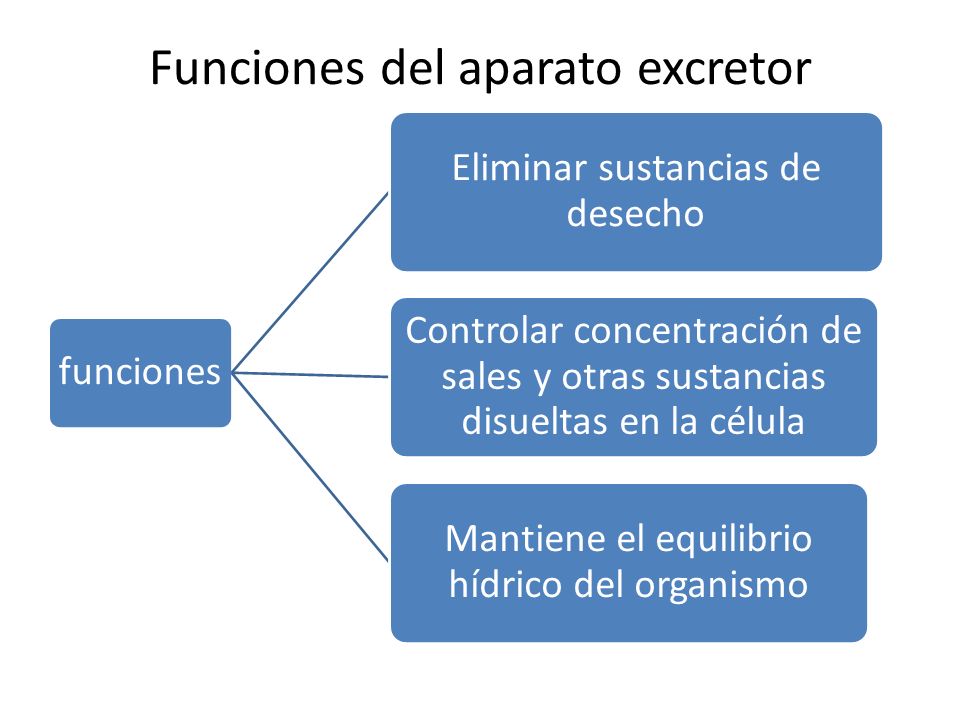 Funciones del aparato excretor

funciones

Eliminar sustancias de desecho

Controlar concentración de sales y otras sustancias disueltas en la célula

Mantiene el equilibrio hídrico del organismo